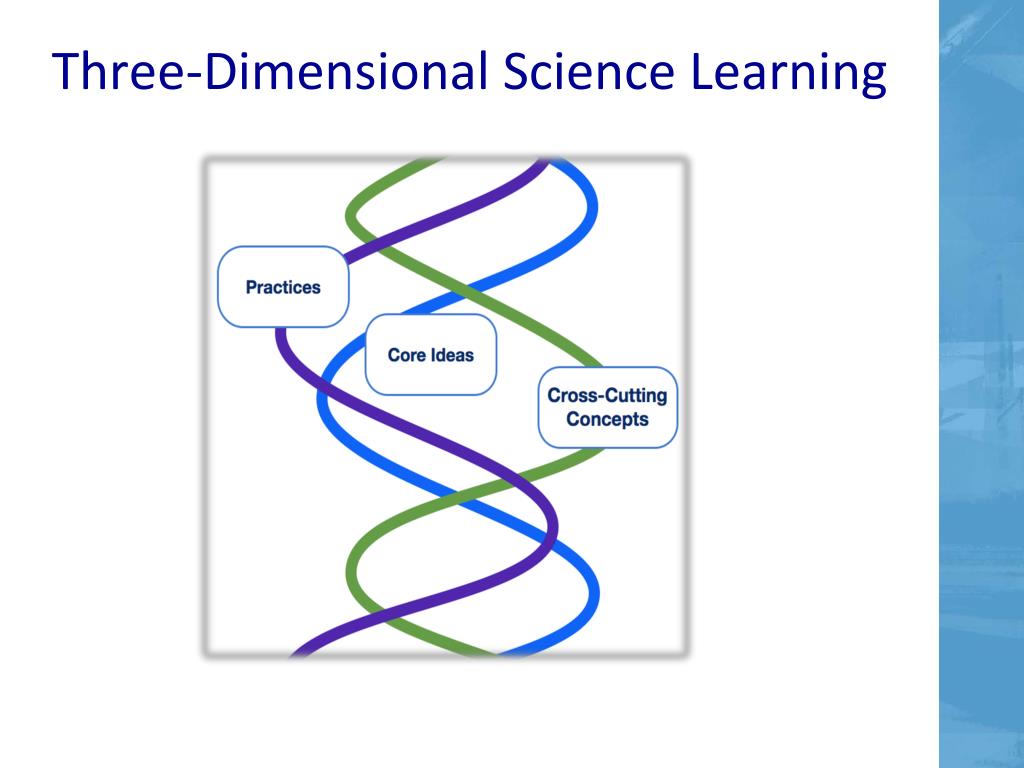 Three-Dimensional Science Learning

Practices

Core Ideas

Cross-Cutting Concepts